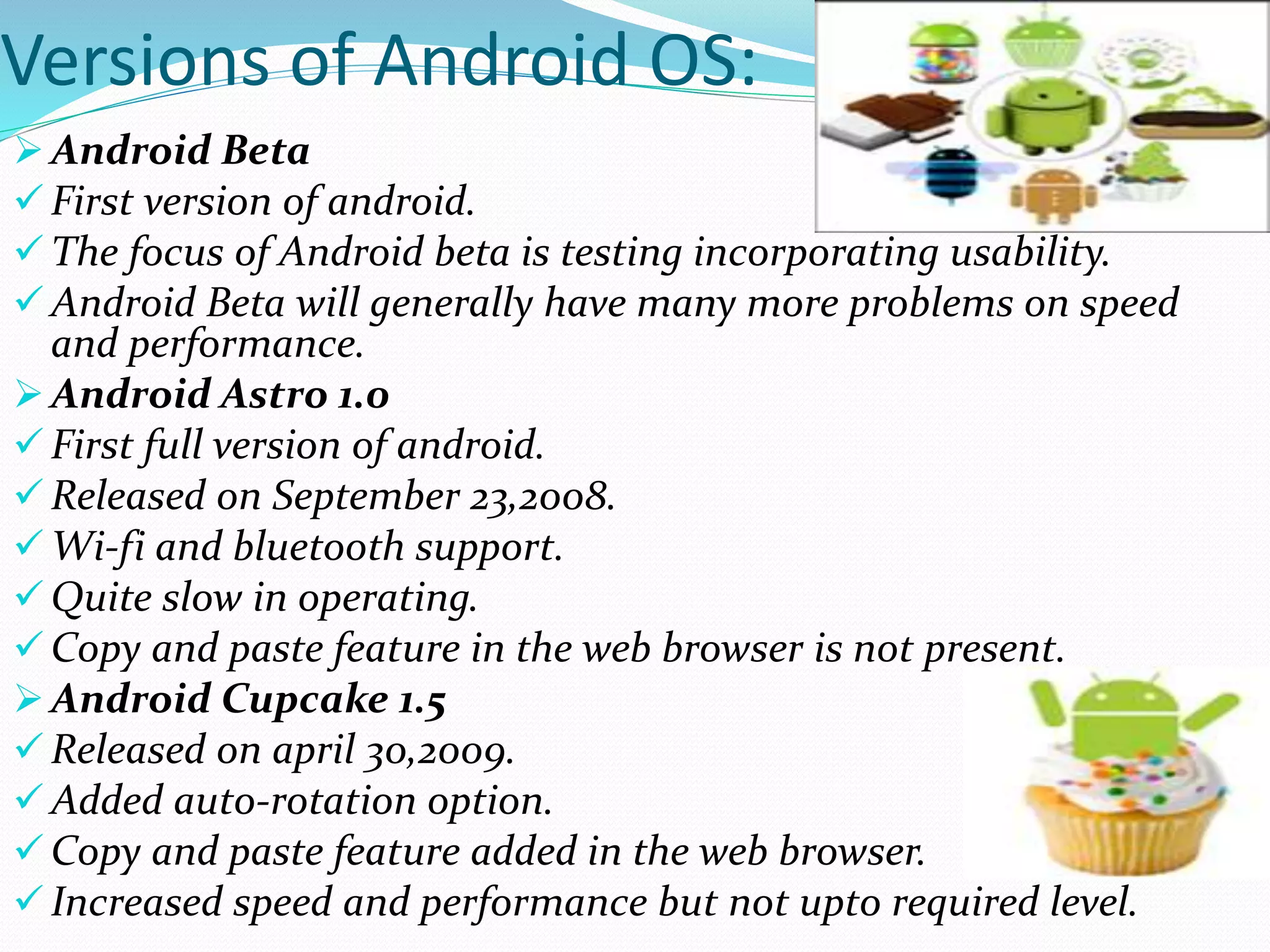 Versions of Android OS:

➢ Android Beta
✓ First version of android.
✓ The focus of Android beta is testing incorporating usability.
✓ Android Beta will generally have many more problems on speed and performance.
➢ Android Astro 1.0
✓ First full version of android.
✓ Released on September 23,2008.
✓ Wi-fi and bluetooth support.
✓ Quite slow in operating.
✓ Copy and paste feature in the web browser is not present.
➢ Android Cupcake 1.5
✓ Released on april 30,2009.
✓ Added auto-rotation option.
✓ Copy and paste feature added in the web browser.
✓ Increased speed and performance but not upto required level.